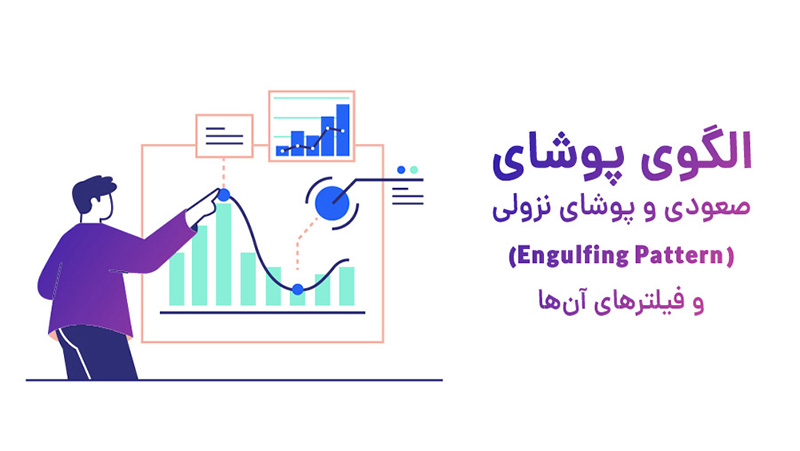 الگوی پوشای

صعودی و پوشای نزولی

(Engulfing Pattern)

و فیلترهای آن‌ها